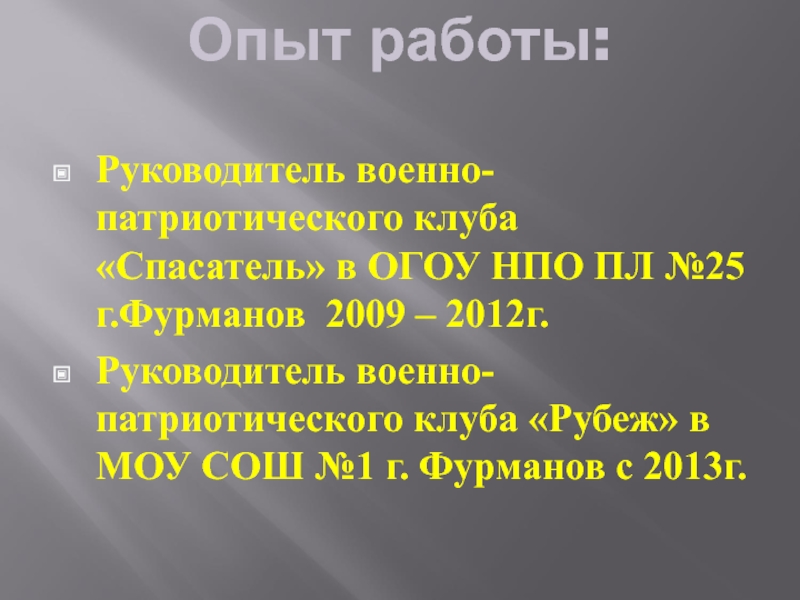 Опыт работы:

Руководитель военно-патриотического клуба «Спасатель» в ОГОУ НПО ПЛ №25 г.Фурманов 2009 – 2012г.

Руководитель военно-патриотического клуба «Рубеж» в МОУ СОШ №1 г. Фурманов с 2013г.